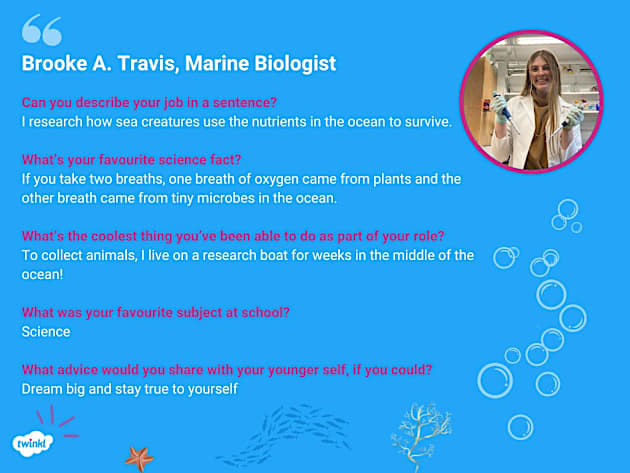 Brooke A. Travis, Marine Biologist

Can you describe your job in a sentence?
I research how sea creatures use the nutrients in the ocean to survive.

What's your favourite science fact?
If you take two breaths, one breath of oxygen came from plants and the other breath came from tiny microbes in the ocean.

What's the coolest thing you've been able to do as part of your role?
To collect animals, I live on a research boat for weeks in the middle of the ocean!

What was your favourite subject at school?
Science

What advice would you share with your younger self, if you could?
Dream big and stay true to yourself

twinkl